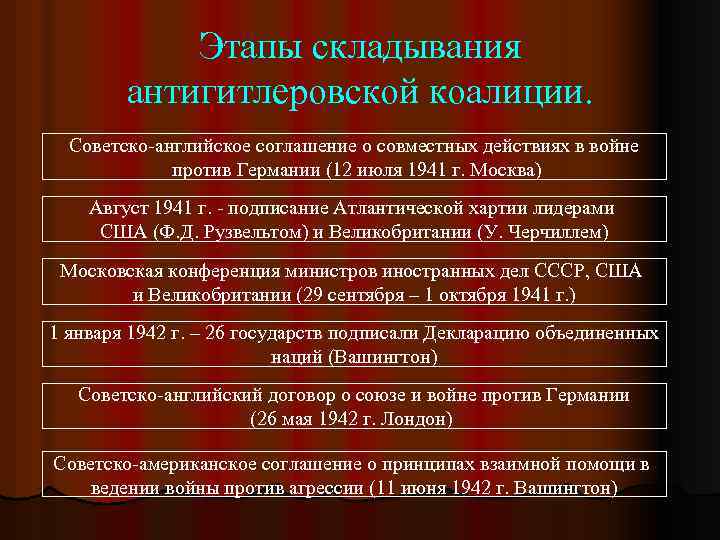 Этапы складывания антигитлеровской коалиции.

Советско-английское соглашение о совместных действиях в войне против Германии (12 июля 1941 г. Москва)

Август 1941 г. - подписание Атлантической хартии лидерами США (Ф.Д. Рузвельтом) и Великобритании (У. Черчиллем)

Московская конференция министров иностранных дел СССР, США и Великобритании (29 сентября – 1 октября 1941 г.)

1 января 1942 г. – 26 государств подписали Декларацию объединенных наций (Вашингтон)

Советско-английский договор о союзе и войне против Германии (26 мая 1942 г. Лондон)

Советско-американское соглашение о принципах взаимной помощи в ведении войны против агрессии (11 июня 1942 г. Вашингтон)